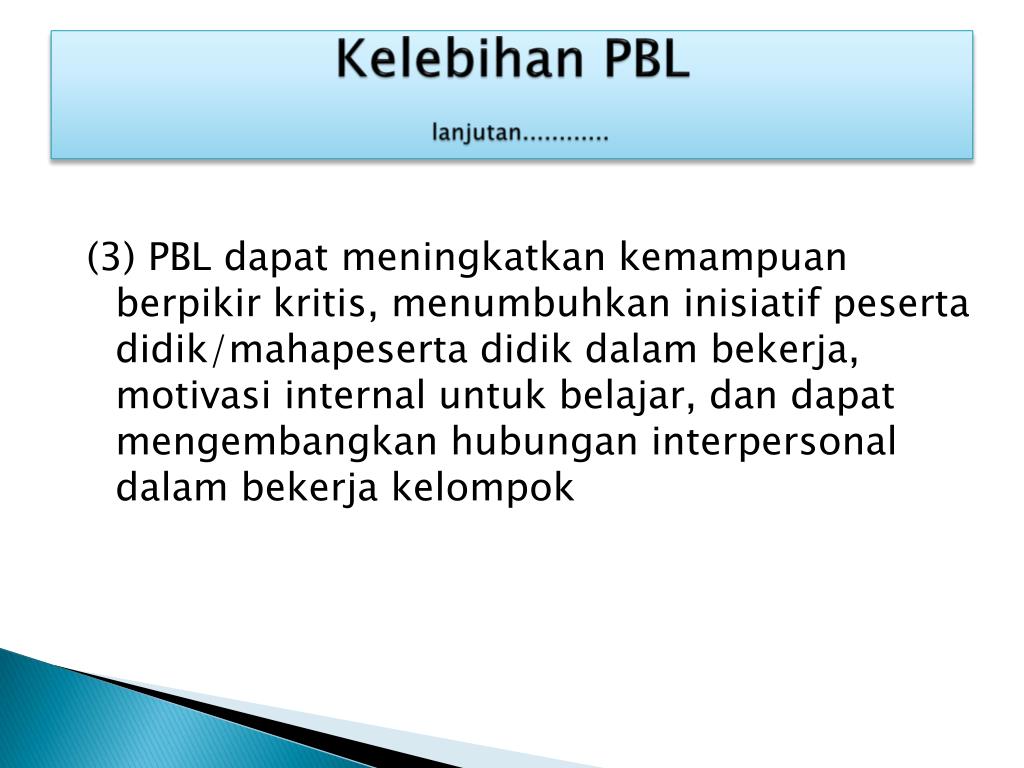 Kelebihan PBL
lanjutan............

(3) PBL dapat meningkatkan kemampuan berpikir kritis, menumbuhkan inisiatif peserta didik/mahapeserta didik dalam bekerja, motivasi internal untuk belajar, dan dapat mengembangkan hubungan interpersonal dalam bekerja kelompok